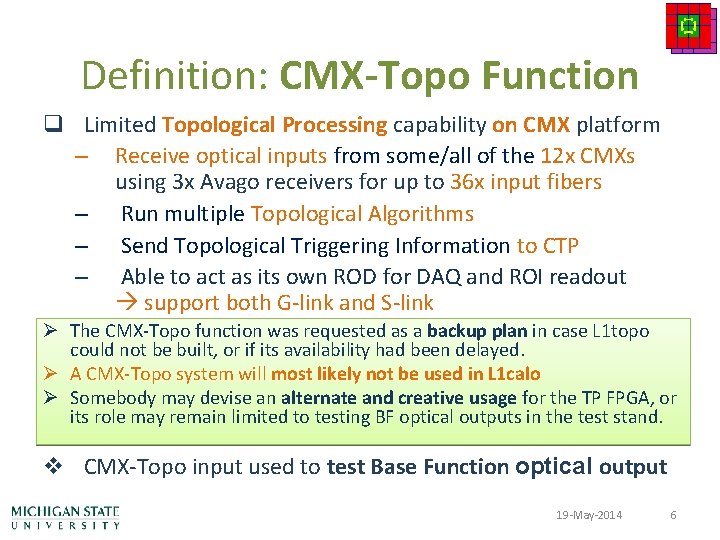 Definition: CMX-Topo Function

❑ Limited Topological Processing capability on CMX platform

– Receive optical inputs from some/all of the 12x CMXs using 3x Avago receivers for up to 36x input fibers

– Run multiple Topological Algorithms

– Send Topological Triggering Information to CTP

– Able to act as its own ROD for DAQ and ROI readout → support both G-link and S-link

➢ The CMX-Topo function was requested as a backup plan in case L1topo could not be built, or if its availability had been delayed.

➢ A CMX-Topo system will most likely not be used in L1calo

➢ Somebody may devise an alternate and creative usage for the TP FPGA, or its role may remain limited to testing BF optical outputs in the test stand.

❖ CMX-Topo input used to test Base Function optical output

MICHIGAN STATE UNIVERSITY

19-May-2014

6